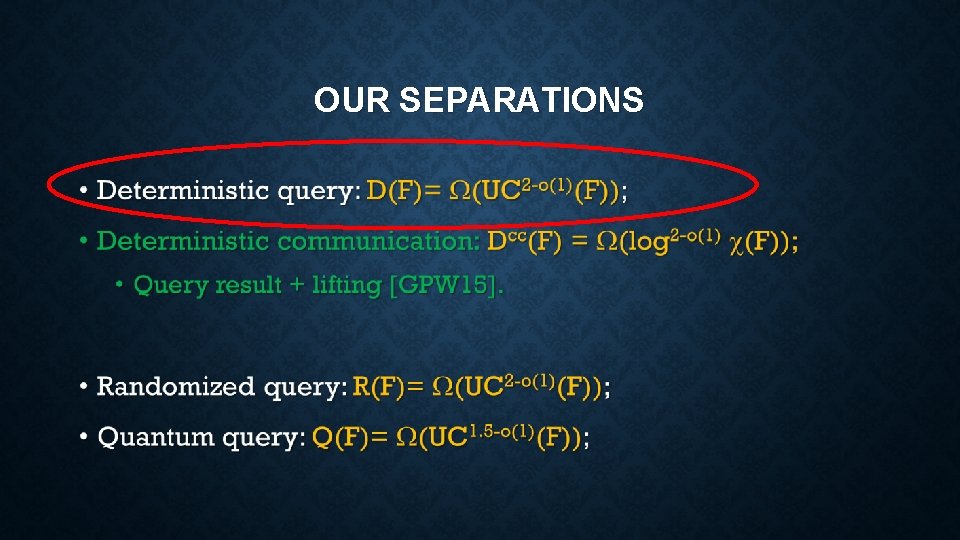 OUR SEPARATIONS

• Deterministic query: $D(F)= \Omega(UC^{2-o(1)}(F))$;

• Deterministic communication: $D^{cc}(F) = \Omega(\log^{2-o(1)} \chi(F))$;

• Query result + lifting [GPW15].

• Randomized query: $R(F)= \Omega(UC^{2-o(1)}(F))$;

• Quantum query: $Q(F)= \Omega(UC^{1.5-o(1)}(F))$;